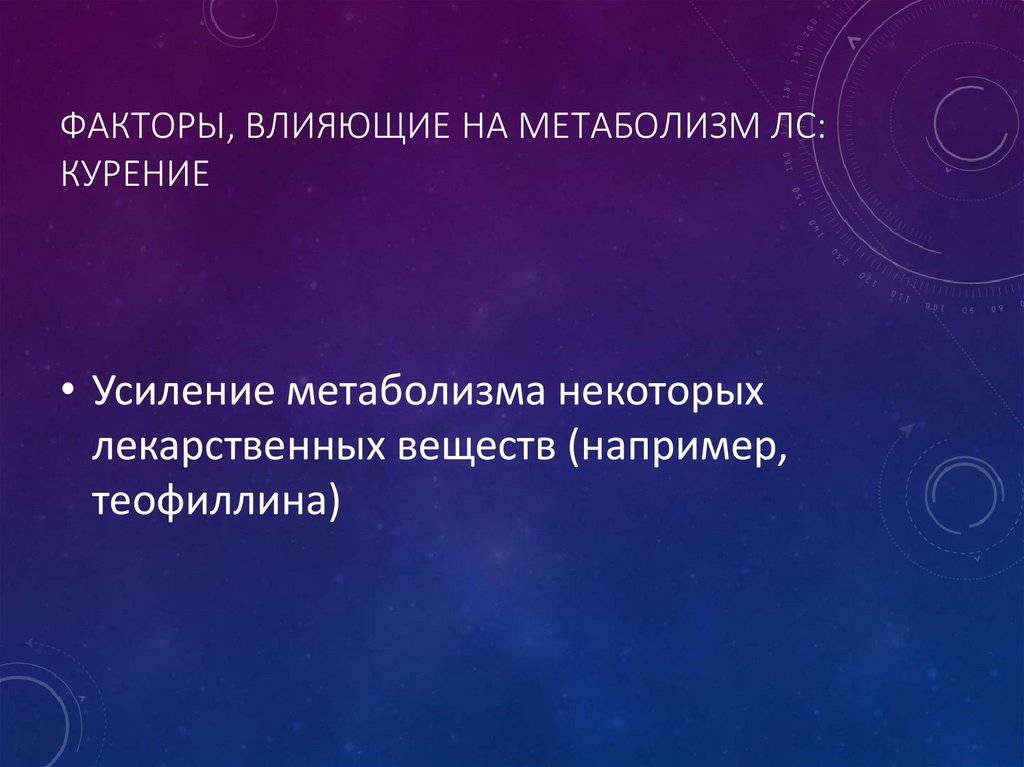 ФАКТОРЫ, ВЛИЯЮЩИЕ НА МЕТАБОЛИЗМ ЛС: КУРЕНИЕ

• Усиление метаболизма некоторых лекарственных веществ (например, теофиллина)